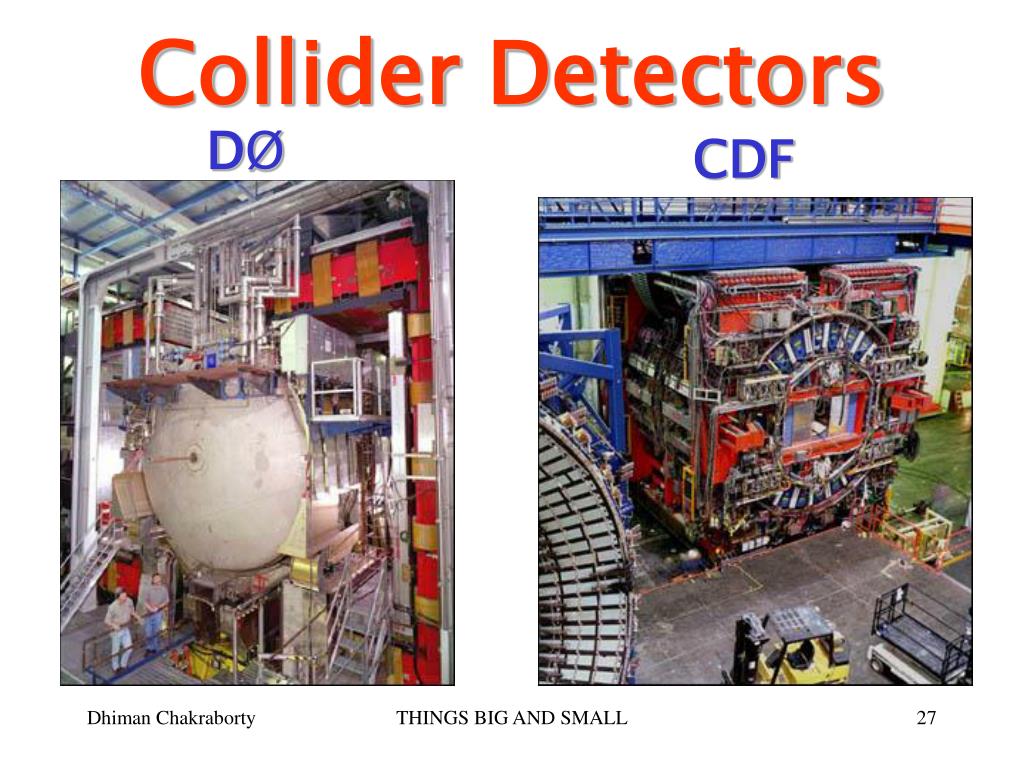 Collider Detectors

DØ

CDF

Dhiman Chakraborty

THINGS BIG AND SMALL

27